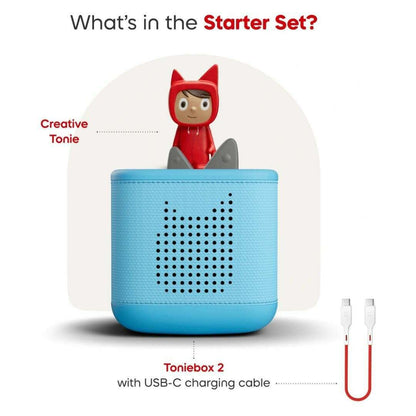 What's in the Starter Set?

Creative Tonie

Toniebox 2
with USB-C charging cable